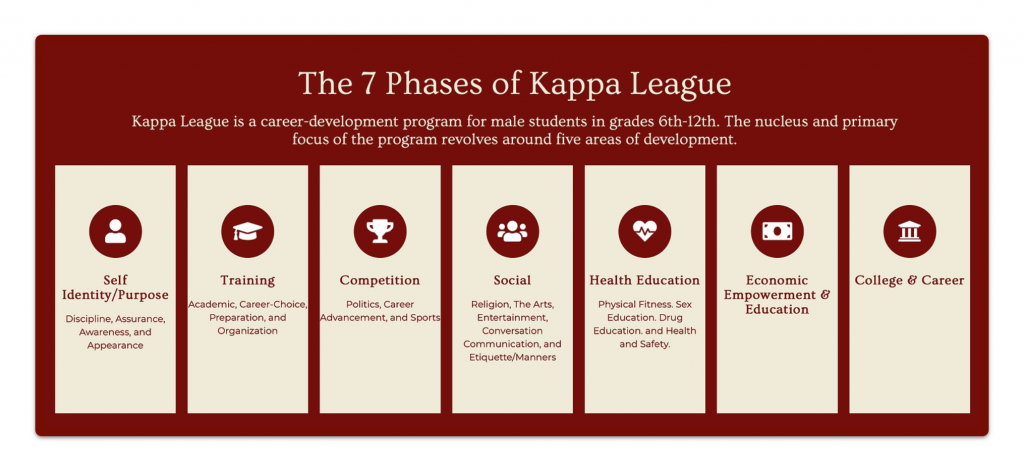 The 7 Phases of Kappa League

Kappa League is a career-development program for male students in grades 6th-12th. The nucleus and primary focus of the program revolves around five areas of development.

Self Identity/Purpose

Discipline, Assurance, Awareness, and Appearance

Training

Academic, Career-Choice, Preparation, and Organization

Competition

Politics, Career Advancement, and Sports

Social

Religion, The Arts, Entertainment, Conversation Communication, and Etiquette/Manners

Health Education

Physical Fitness. Sex Education. Drug Education. and Health and Safety.

Economic Empowerment & Education

College & Career